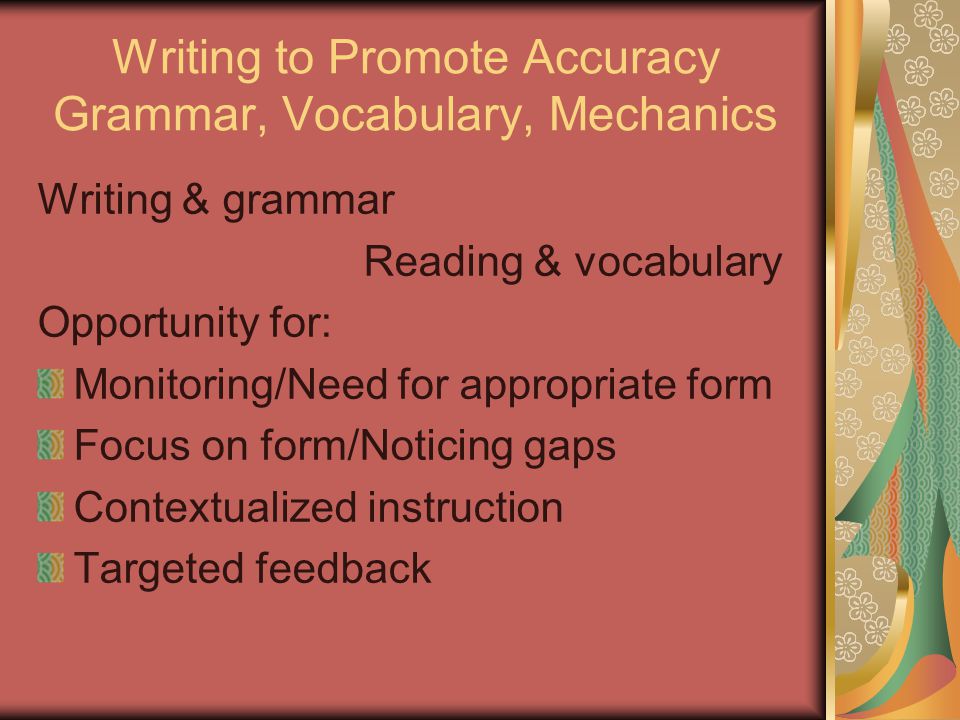 Writing to Promote Accuracy
Grammar, Vocabulary, Mechanics

Writing & grammar

Reading & vocabulary

Opportunity for:

Monitoring/Need for appropriate form

Focus on form/Noticing gaps

Contextualized instruction

Targeted feedback